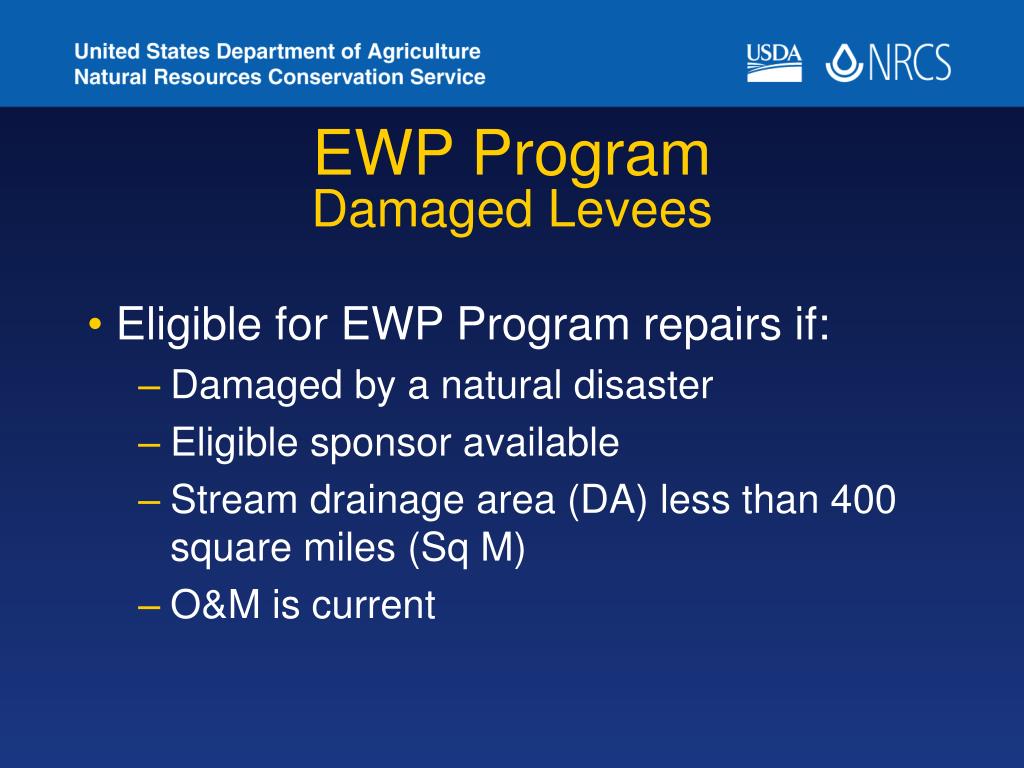 United States Department of Agriculture
Natural Resources Conservation Service

USDA NRCS

EWP Program
Damaged Levees

• Eligible for EWP Program repairs if:
– Damaged by a natural disaster
– Eligible sponsor available
– Stream drainage area (DA) less than 400 square miles (Sq M)
– O&M is current